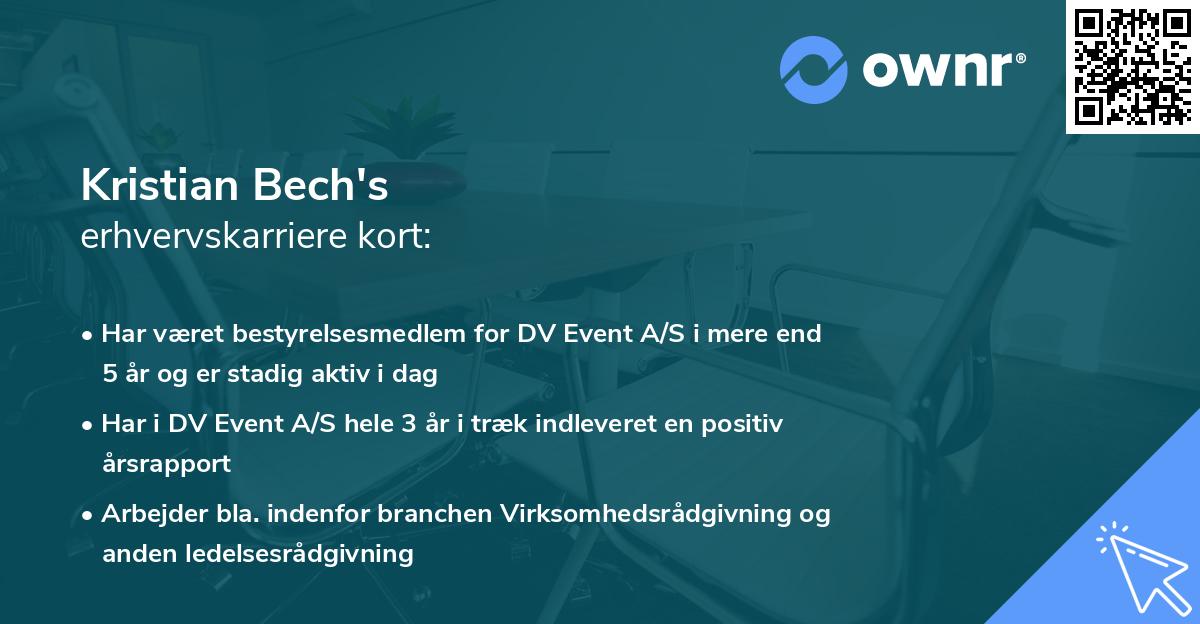 ownr®

Kristian Bech's
erhvervskarriere kort:

• Har været bestyrelsesmedlem for DV Event A/S i mere end 5 år og er stadig aktiv i dag

• Har i DV Event A/S hele 3 år i træk indleveret en positiv årsrapport

• Arbejder bla. indenfor branchen Virksomhedsrådgivning og anden ledelsesrådgivning